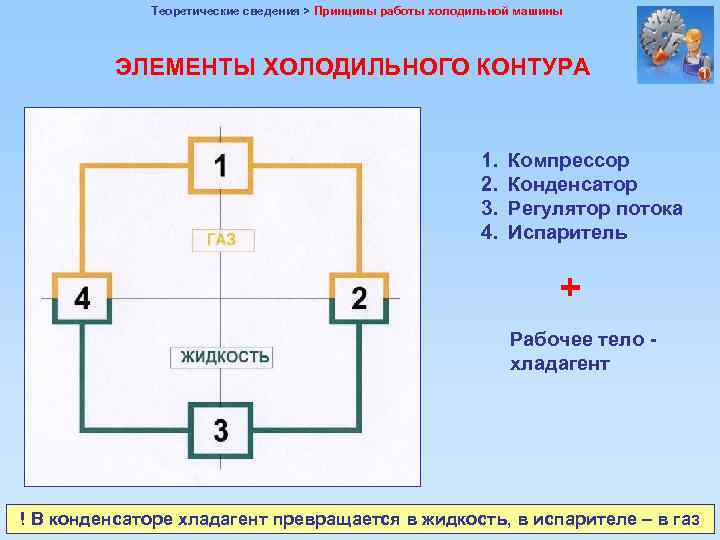 Теоретические сведения > Принципы работы холодильной машины

ЭЛЕМЕНТЫ ХОЛОДИЛЬНОГО КОНТУРА

1

ГАЗ

4

2

ЖИДКОСТЬ

3

1. Компрессор
2. Конденсатор
3. Регулятор потока
4. Испаритель

+

Рабочее тело - хладагент

! В конденсаторе хладагент превращается в жидкость, в испарителе – в газ